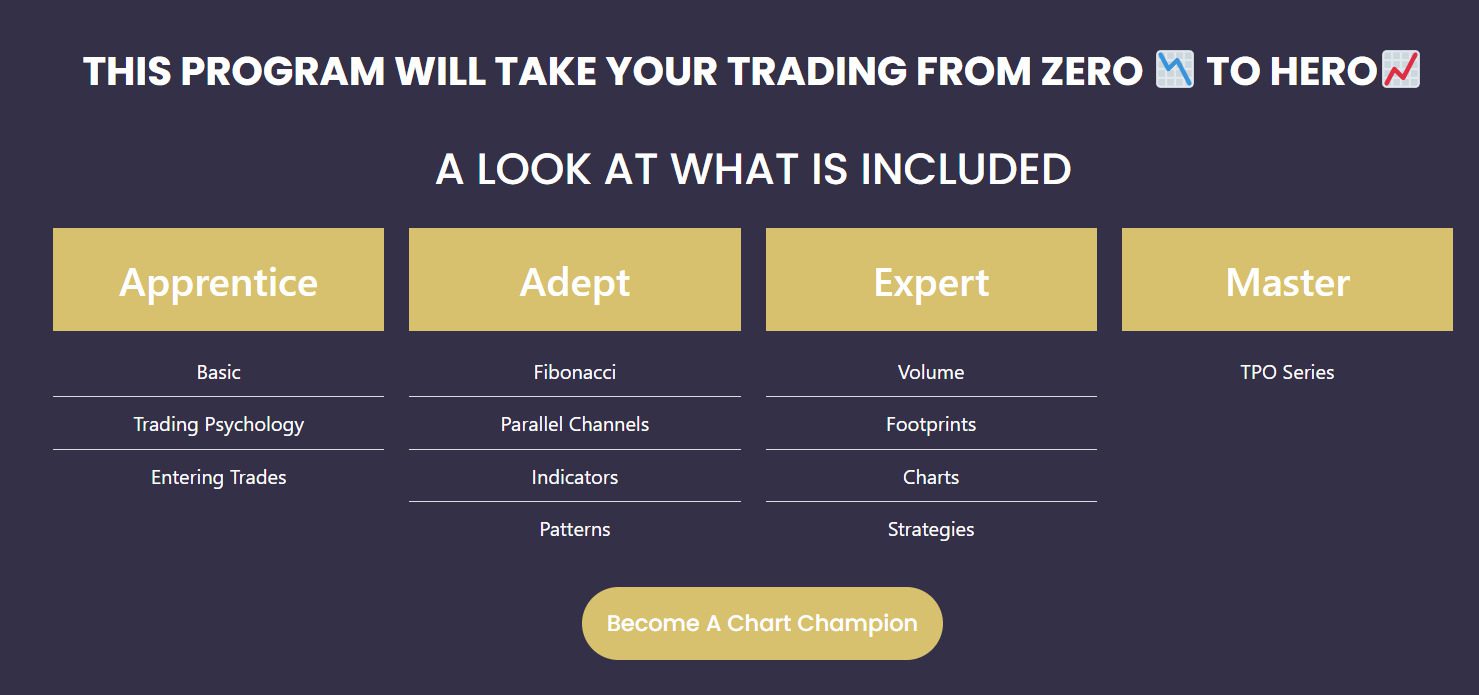 THIS PROGRAM WILL TAKE YOUR TRADING FROM ZERO 📉 TO HERO📈

A LOOK AT WHAT IS INCLUDED

Apprentice

Basic

Trading Psychology

Entering Trades

Adept

Fibonacci

Parallel Channels

Indicators

Patterns

Expert

Volume

Footprints

Charts

Strategies

Master

TPO Series

Become A Chart Champion